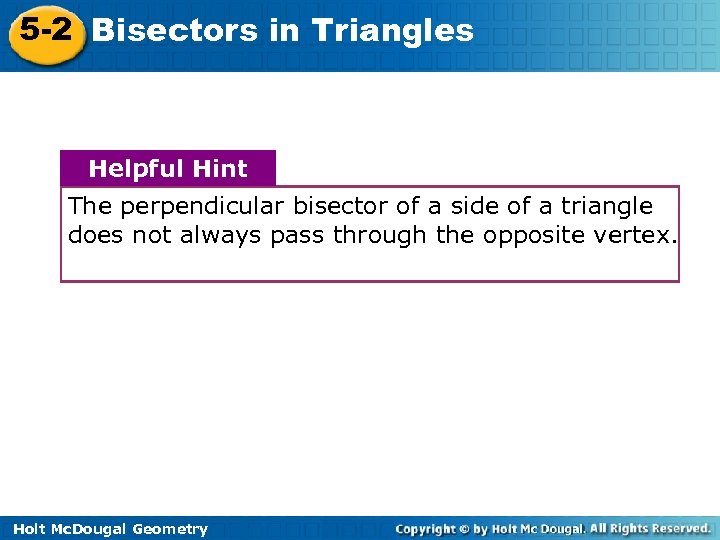 5-2 Bisectors in Triangles

Helpful Hint

The perpendicular bisector of a side of a triangle does not always pass through the opposite vertex.

Holt McDougal Geometry

Copyright © by Holt Mc Dougal. All Rights Reserved.